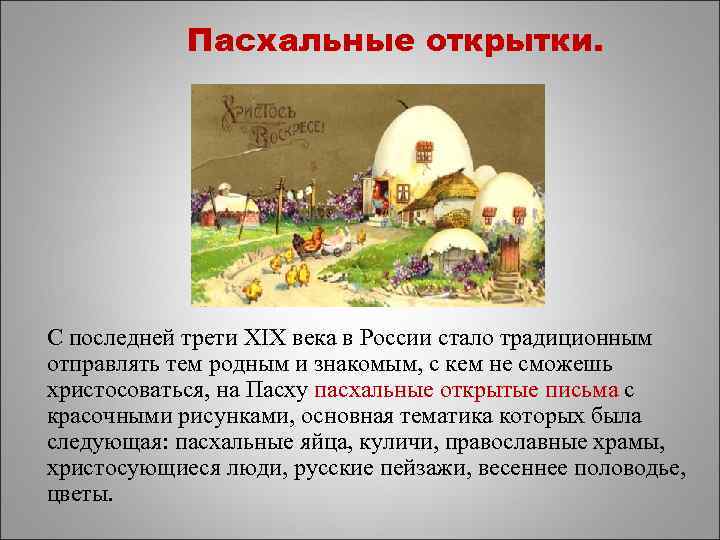 Пасхальные открытки.

Христосъ Воскресе!

С последней трети XIX века в России стало традиционным отправлять тем родным и знакомым, с кем не сможешь христосоваться, на Пасху пасхальные открытые письма с красочными рисунками, основная тематика которых была следующая: пасхальные яйца, куличи, православные храмы, христосующиеся люди, русские пейзажи, весеннее половодье, цветы.